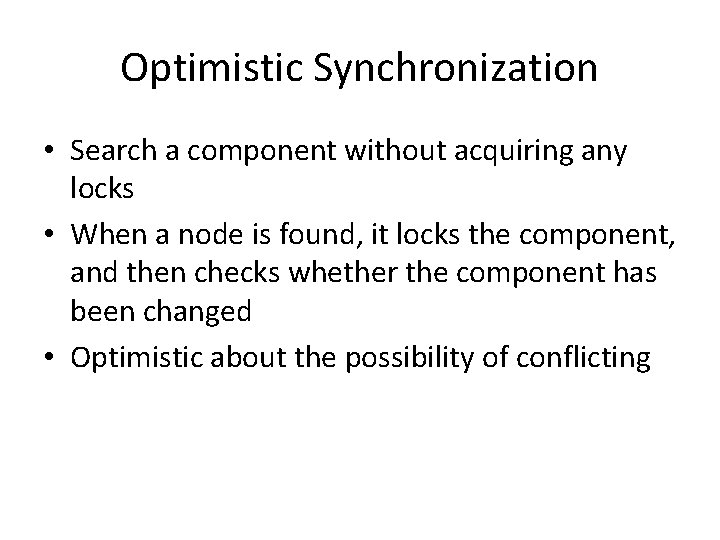 Optimistic Synchronization

• Search a component without acquiring any locks
• When a node is found, it locks the component, and then checks whether the component has been changed
• Optimistic about the possibility of conflicting